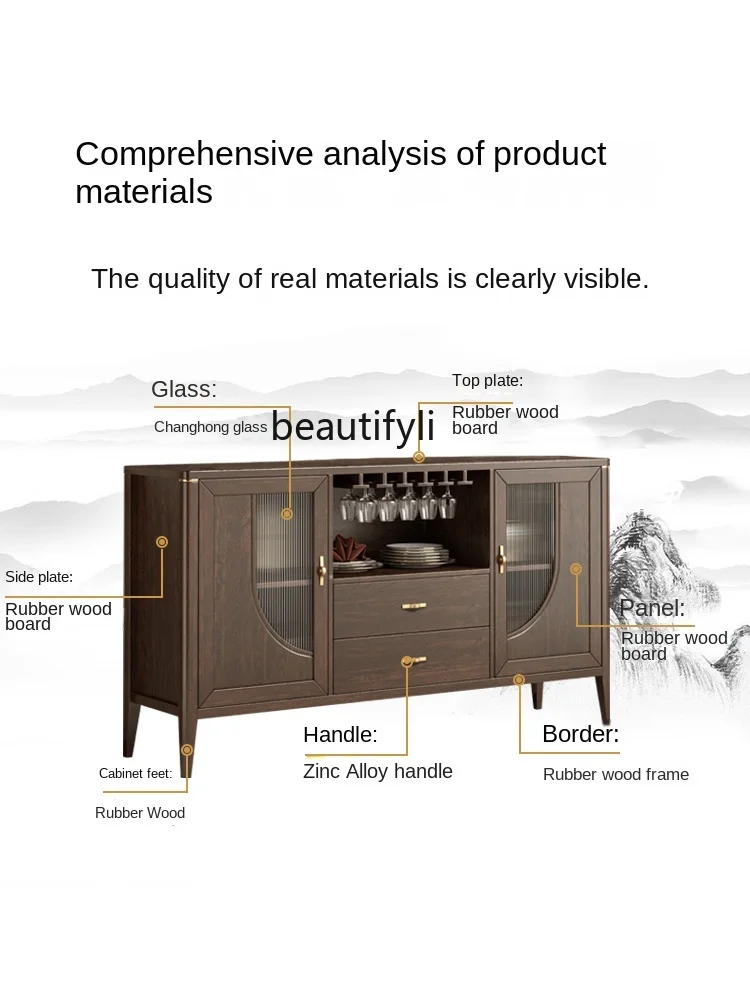 Comprehensive analysis of product materials

The quality of real materials is clearly visible.

Glass:

Changhong glass

beautifyli

Top plate:

Rubber wood board

Side plate:

Rubber wood board

Panel:

Rubber wood board

Handle:

Zinc Alloy handle

Border:

Rubber wood frame

Cabinet feet:

Rubber Wood